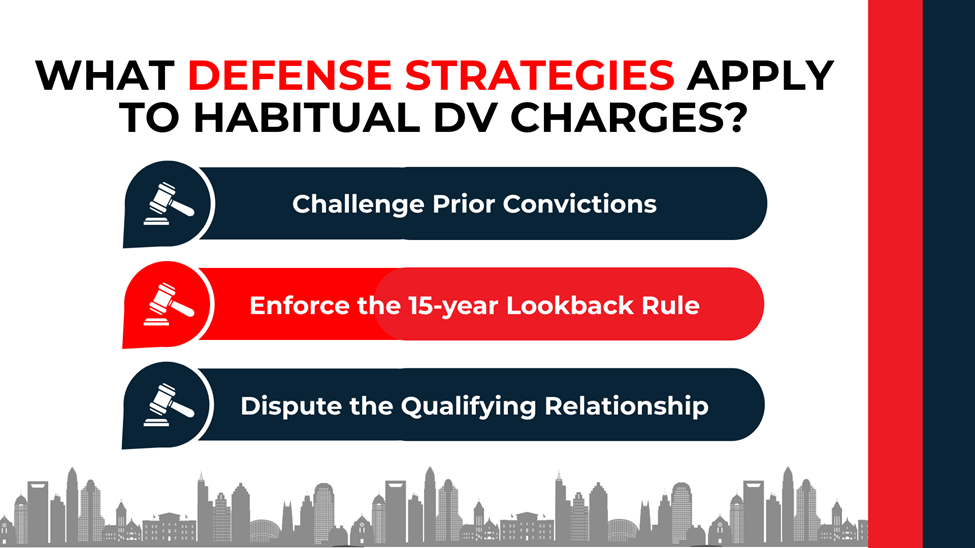 WHAT DEFENSE STRATEGIES APPLY TO HABITUAL DV CHARGES?

Challenge Prior Convictions

Enforce the 15-year Lookback Rule

Dispute the Qualifying Relationship